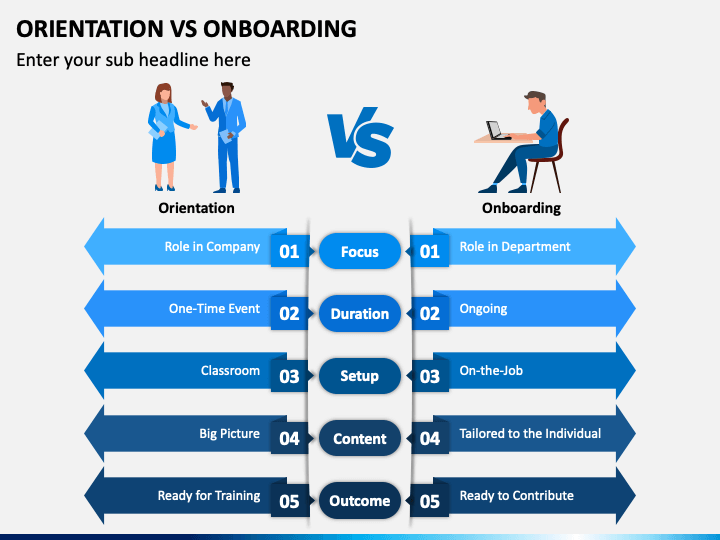 ORIENTATION VS ONBOARDING

Enter your sub headline here

VS

Orientation

Onboarding

Role in Company 01 Focus 01 Role in Department

One-Time Event 02 Duration 02 Ongoing

Classroom 03 Setup 03 On-the-Job

Big Picture 04 Content 04 Tailored to the Individual

Ready for Training 05 Outcome 05 Ready to Contribute